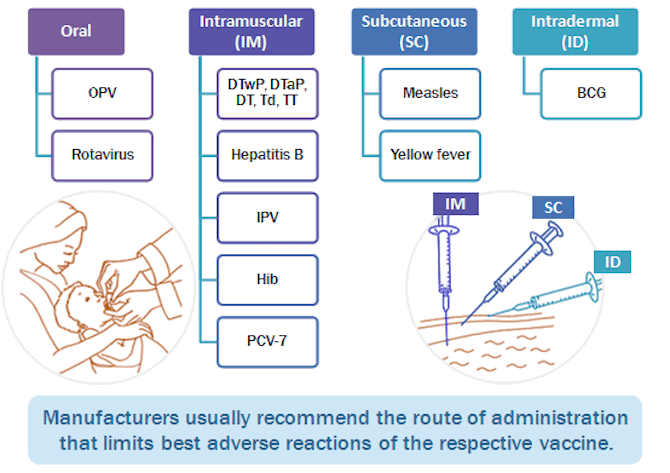 Oral

OPV

Rotavirus

Intramuscular (IM)

DTwP, DTaP, DT, Td, TT

Hepatitis B

IPV

Hib

PCV-7

Subcutaneous (SC)

Measles

Yellow fever

Intradermal (ID)

BCG

IM

SC

ID

Manufacturers usually recommend the route of administration that limits best adverse reactions of the respective vaccine.